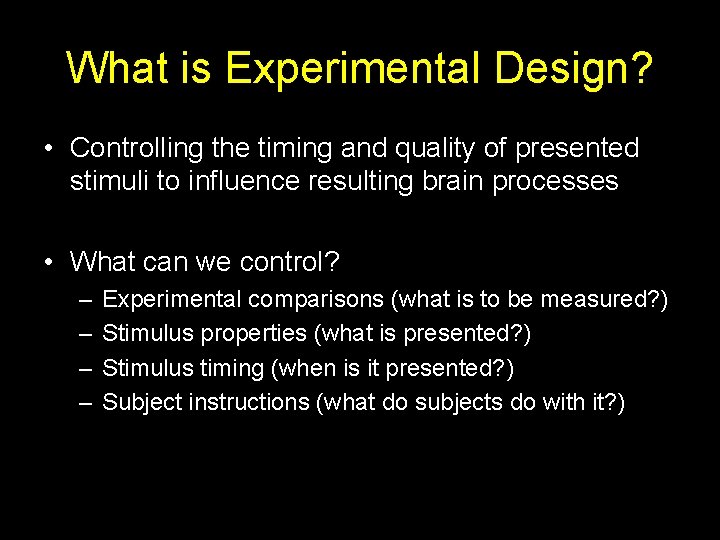 What is Experimental Design?

• Controlling the timing and quality of presented stimuli to influence resulting brain processes

• What can we control?
– Experimental comparisons (what is to be measured?)
– Stimulus properties (what is presented?)
– Stimulus timing (when is it presented?)
– Subject instructions (what do subjects do with it?)